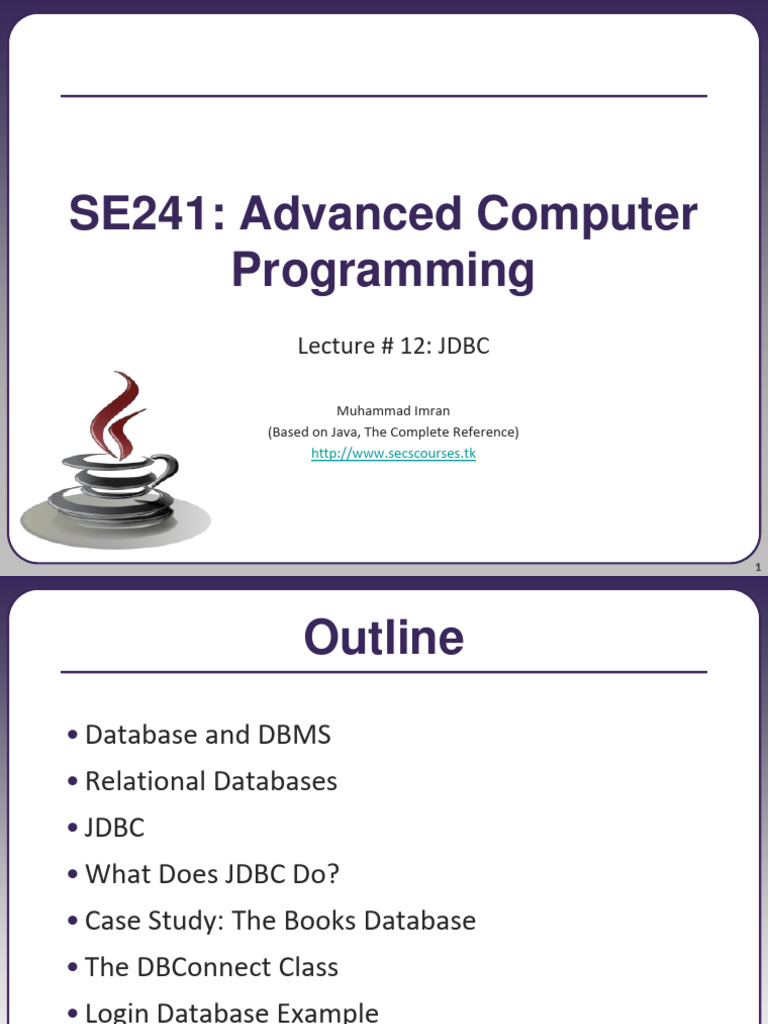 SE241: Advanced Computer Programming

Lecture # 12: JDBC

Muhammad Imran
(Based on Java, The Complete Reference)
http://www.secscourses.tk

1

Outline

• Database and DBMS
• Relational Databases
• JDBC
• What Does JDBC Do?
• Case Study: The Books Database
• The DBConnect Class
• Login Database Example